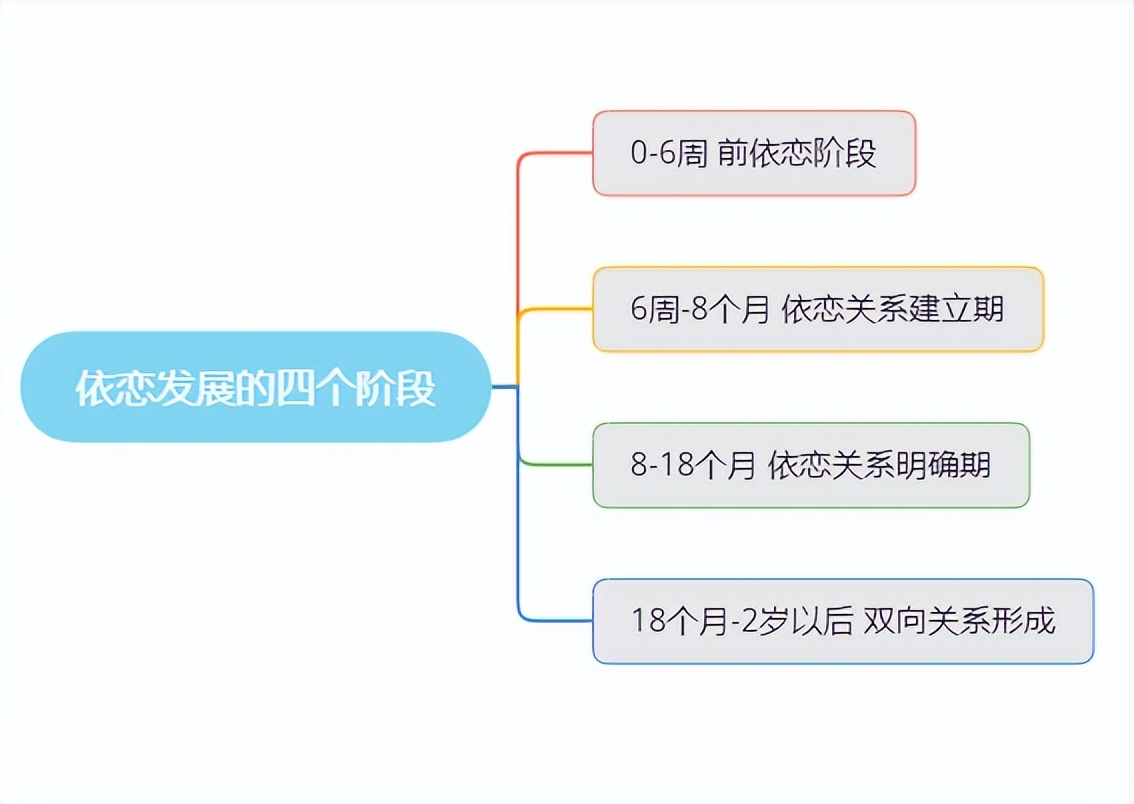 依恋发展的四个阶段

0-6周 前依恋阶段

6周-8个月 依恋关系建立期

8-18个月 依恋关系明确期

18个月-2岁以后 双向关系形成